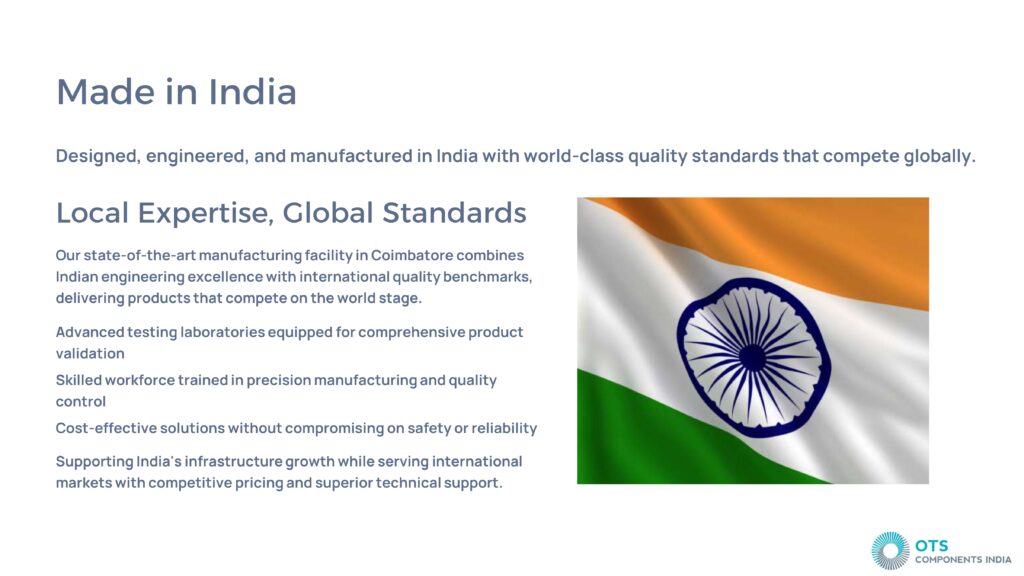 Made in India

Designed, engineered, and manufactured in India with world-class quality standards that compete globally.

Local Expertise, Global Standards

Our state-of-the-art manufacturing facility in Coimbatore combines Indian engineering excellence with international quality benchmarks, delivering products that compete on the world stage.

Advanced testing laboratories equipped for comprehensive product validation

Skilled workforce trained in precision manufacturing and quality control

Cost-effective solutions without compromising on safety or reliability

Supporting India's infrastructure growth while serving international markets with competitive pricing and superior technical support.

OTS
COMPONENTS INDIA